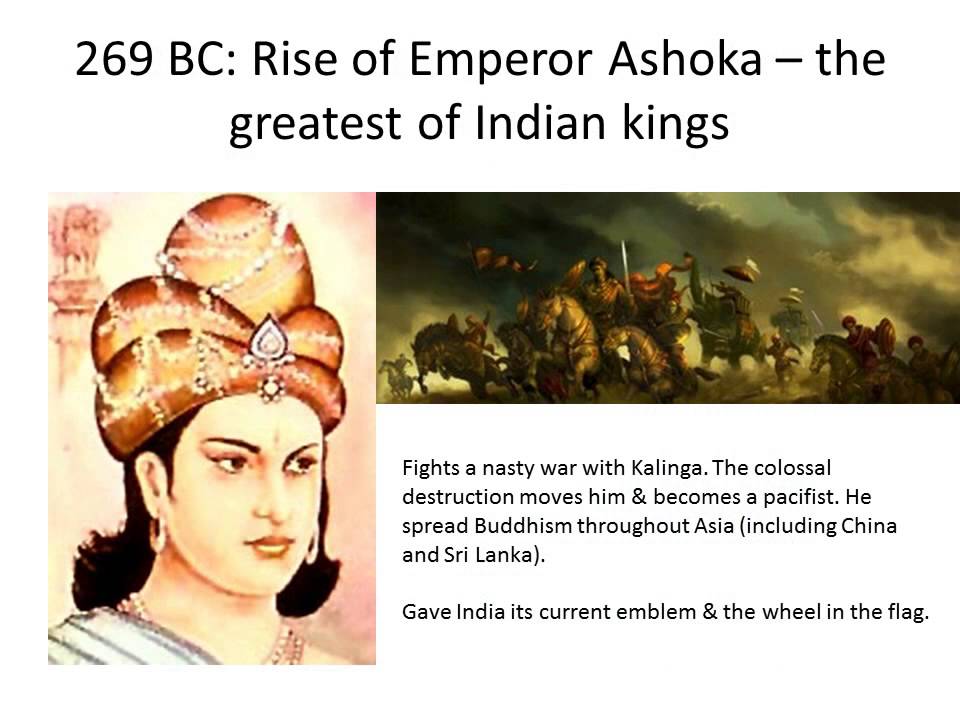 269 BC: Rise of Emperor Ashoka – the greatest of Indian kings

Fights a nasty war with Kalinga. The colossal destruction moves him & becomes a pacifist. He spread Buddhism throughout Asia (including China and Sri Lanka).

Gave India its current emblem & the wheel in the flag.